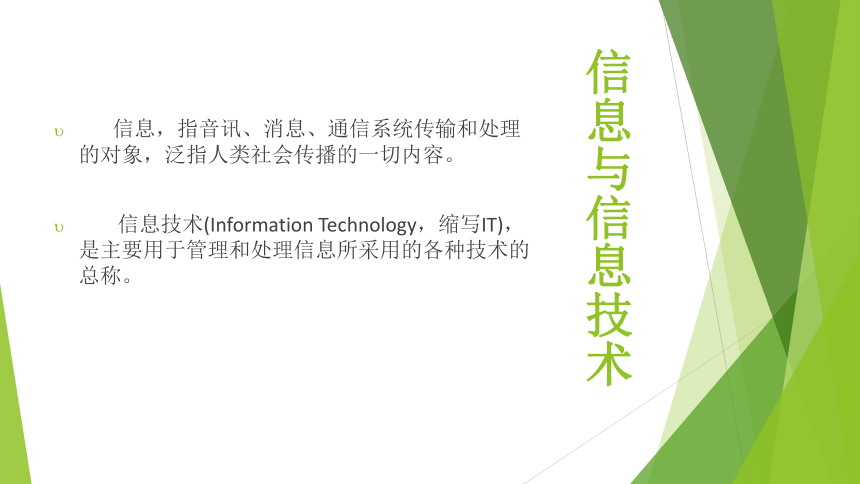 信息与信息技术

υ 信息，指音讯、消息、通信系统传输和处理的对象，泛指人类社会传播的一切内容。

υ 信息技术(Information Technology，缩写IT)，是主要用于管理和处理信息所采用的各种技术的总称。